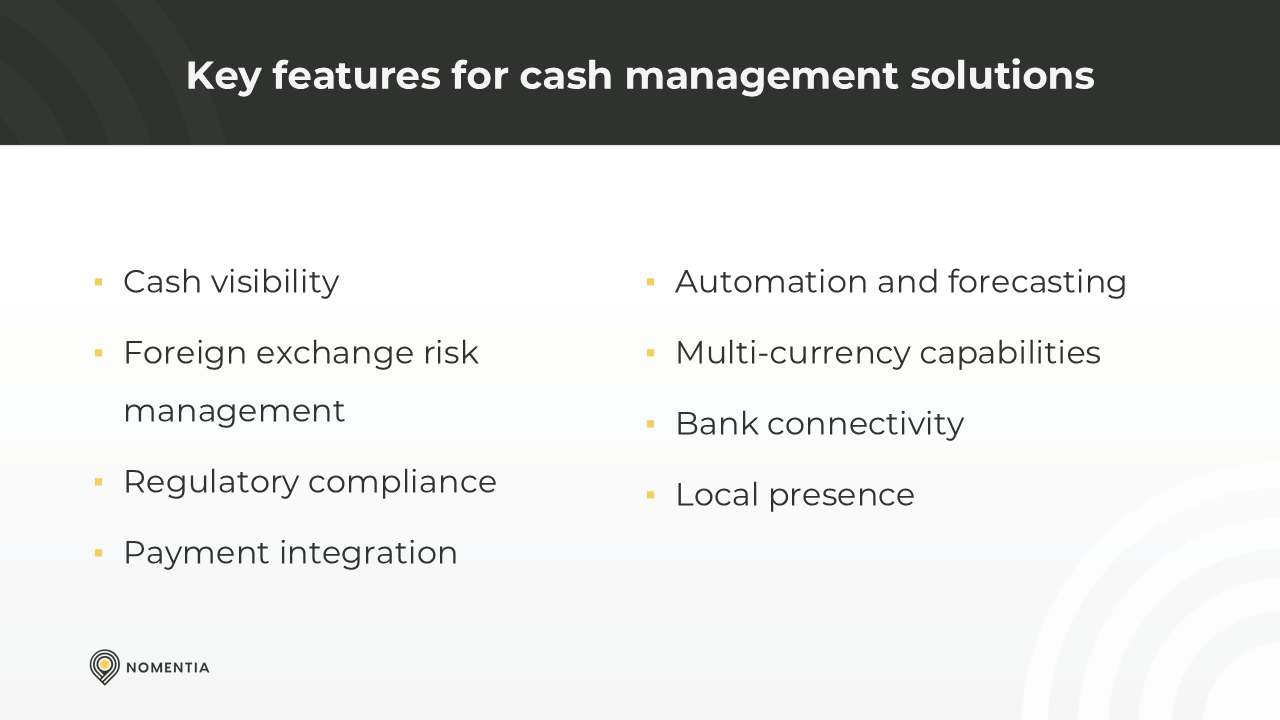 Key features for cash management solutions

- Cash visibility
- Foreign exchange risk management
- Regulatory compliance
- Payment integration

- Automation and forecasting
- Multi-currency capabilities
- Bank connectivity
- Local presence

NOMENTIA